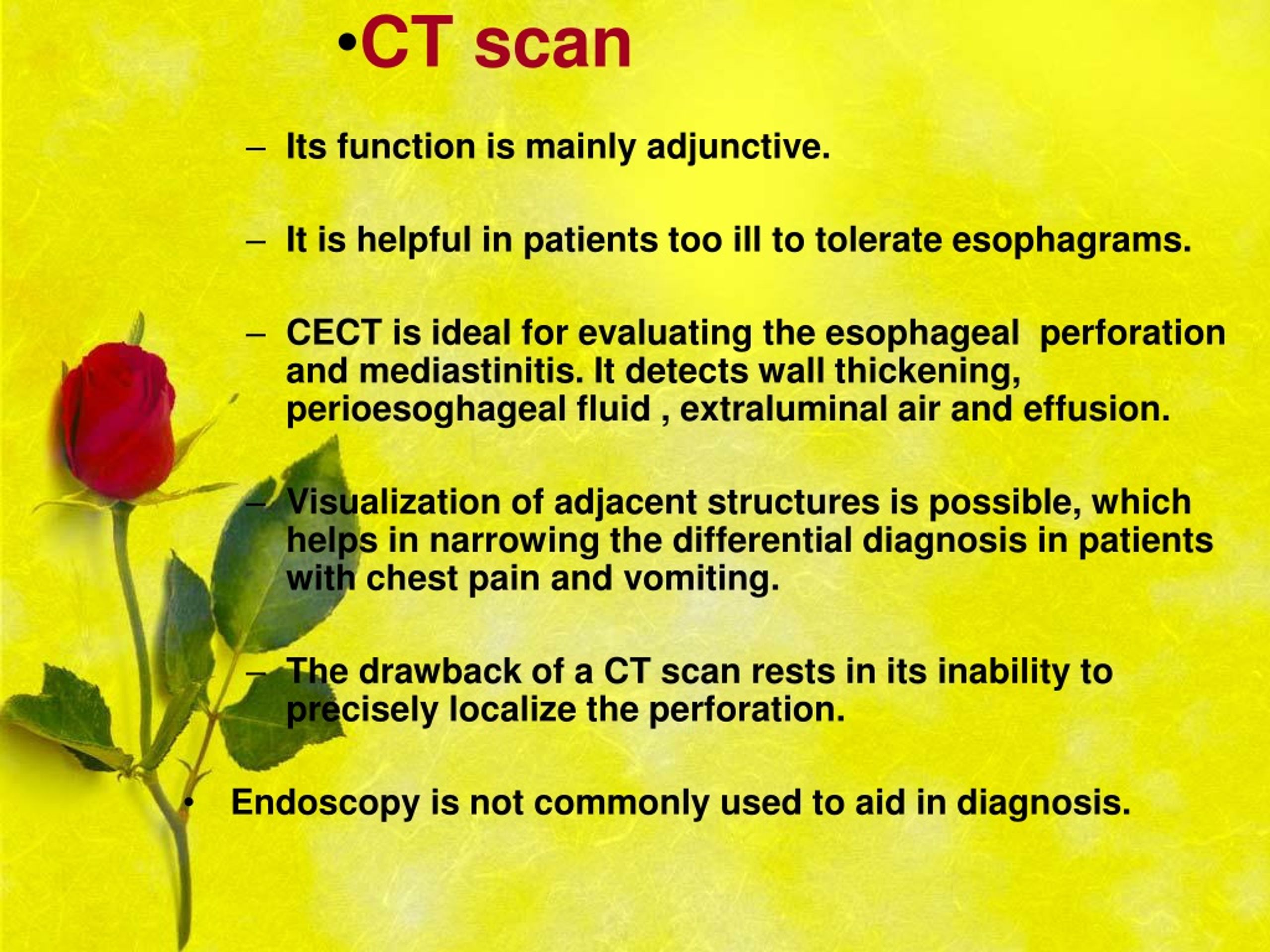 •CT scan

– Its function is mainly adjunctive.

– It is helpful in patients too ill to tolerate esophagrams.

– CECT is ideal for evaluating the esophageal perforation and mediastinitis. It detects wall thickening, perioesoghageal fluid , extraluminal air and effusion.

– Visualization of adjacent structures is possible, which helps in narrowing the differential diagnosis in patients with chest pain and vomiting.

– The drawback of a CT scan rests in its inability to precisely localize the perforation.

• Endoscopy is not commonly used to aid in diagnosis.